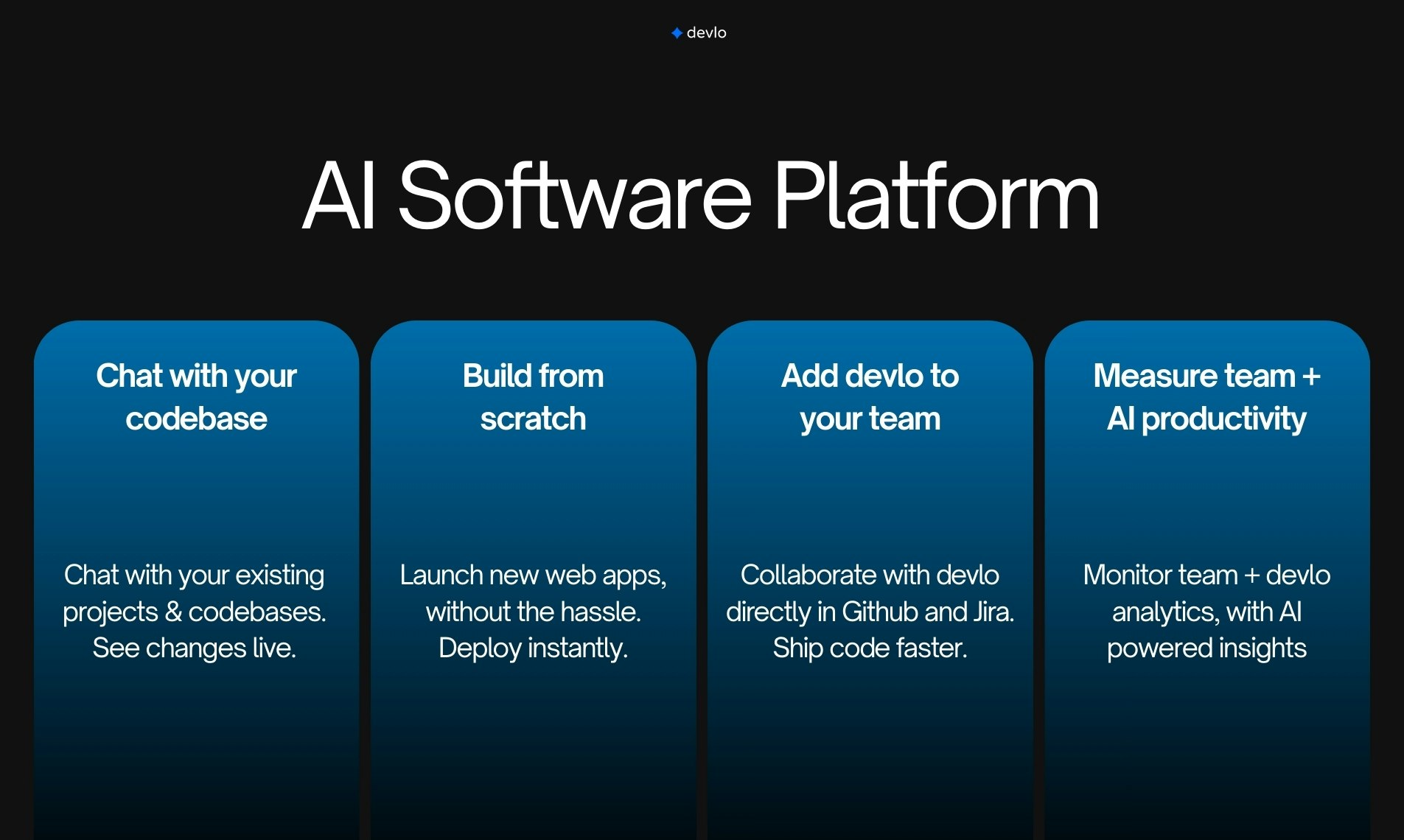 devlo

AI Software Platform

Chat with your codebase

Chat with your existing projects & codebases. See changes live.

Build from scratch

Launch new web apps, without the hassle. Deploy instantly.

Add devlo to your team

Collaborate with devlo directly in Github and Jira. Ship code faster.

Measure team + AI productivity

Monitor team + devlo analytics, with AI powered insights